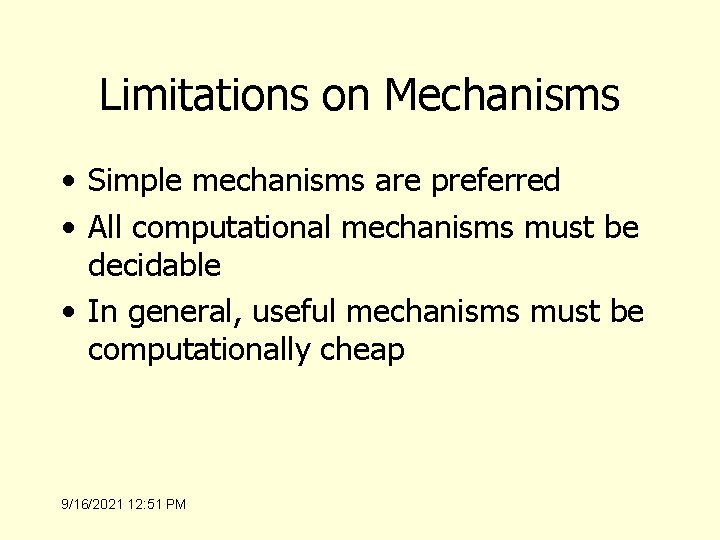 Limitations on Mechanisms

• Simple mechanisms are preferred
• All computational mechanisms must be decidable
• In general, useful mechanisms must be computationally cheap

9/16/2021 12:51 PM